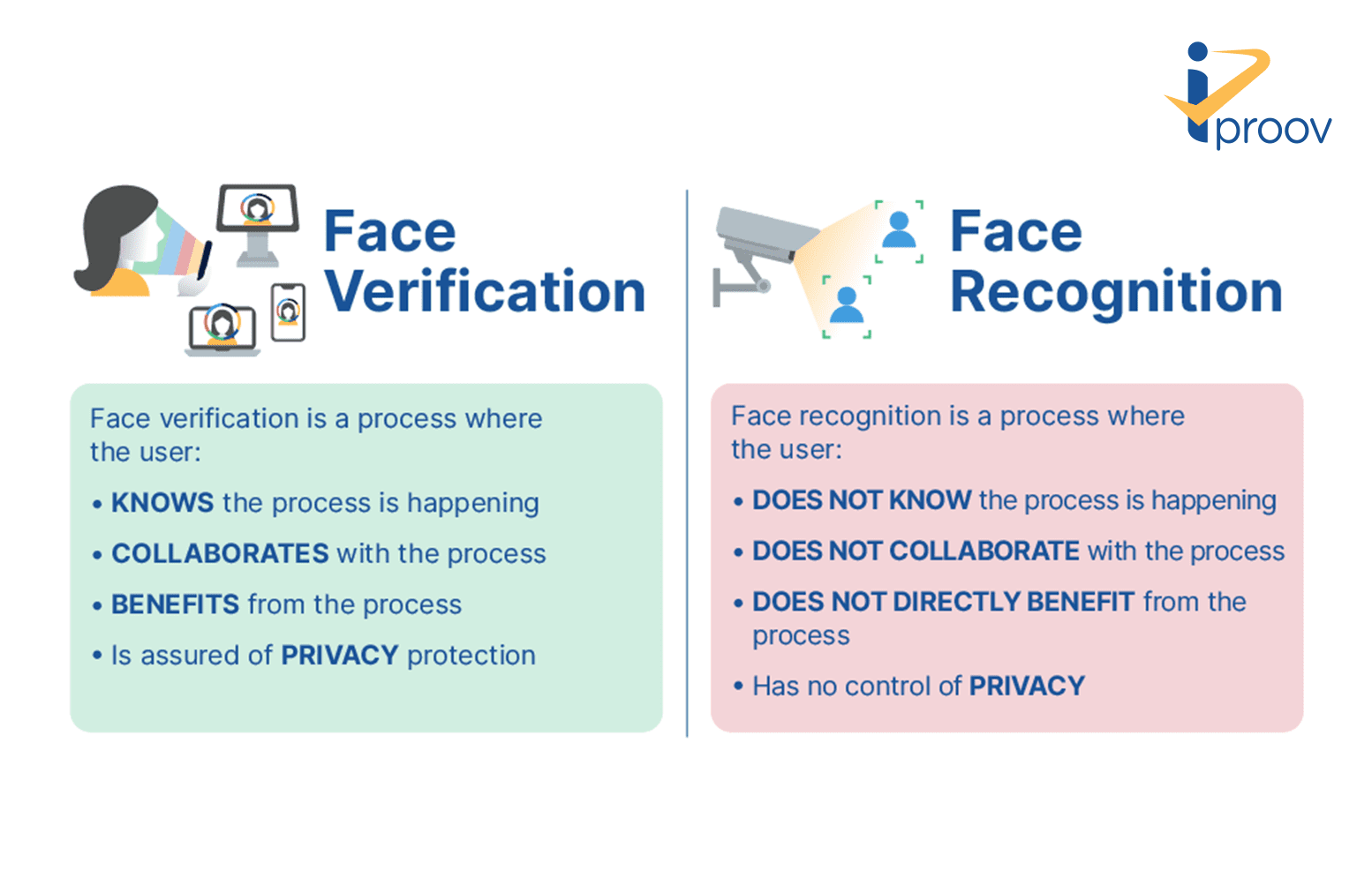 iproov

Face Verification

Face verification is a process where the user:

• KNOWS the process is happening
• COLLABORATES with the process
• BENEFITS from the process
• Is assured of PRIVACY protection

Face Recognition

Face recognition is a process where the user:

• DOES NOT KNOW the process is happening
• DOES NOT COLLABORATE with the process
• DOES NOT DIRECTLY BENEFIT from the process
• Has no control of PRIVACY